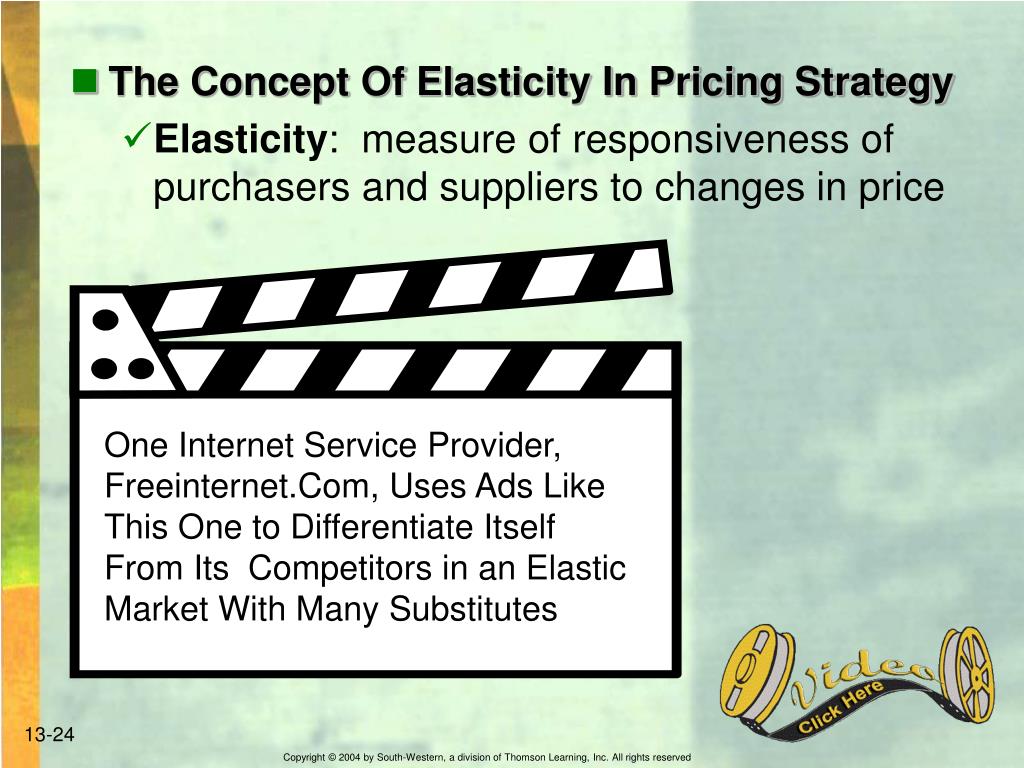 The Concept Of Elasticity In Pricing Strategy

Elasticity: measure of responsiveness of purchasers and suppliers to changes in price

One Internet Service Provider, Freeinternet.Com, Uses Ads Like This One to Differentiate Itself From Its Competitors in an Elastic Market With Many Substitutes

Video

Click Here

13-24

Copyright © 2004 by South-Western, a division of Thomson Learning, Inc. All rights reserved